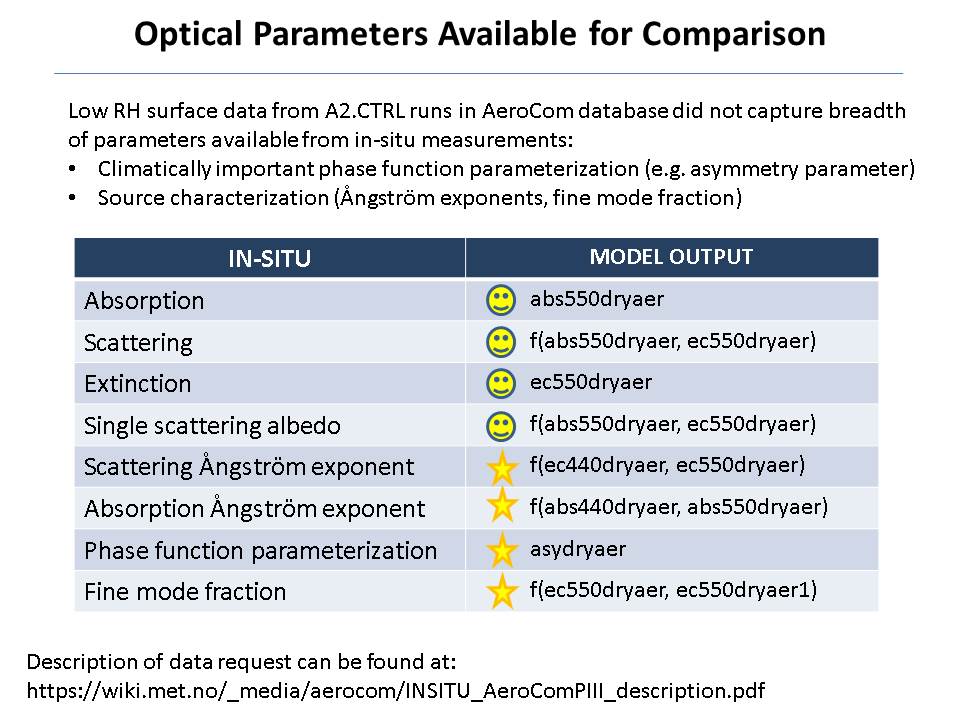 Optical Parameters Available for Comparison

Low RH surface data from A2.CTRL runs in AeroCom database did not capture breadth of parameters available from in-situ measurements:

• Climatically important phase function parameterization (e.g. asymmetry parameter)
• Source characterization (Ångström exponents, fine mode fraction)

| IN-SITU | MODEL OUTPUT |
|---|---|
| Absorption | abs550dryaer |
| Scattering | f(abs550dryaer, ec550dryaer) |
| Extinction | ec550dryaer |
| Single scattering albedo | f(abs550dryaer, ec550dryaer) |
| Scattering Ångström exponent | f(ec440dryaer, ec550dryaer) |
| Absorption Ångström exponent | f(abs440dryaer, abs550dryaer) |
| Phase function parameterization | asydryaer |
| Fine mode fraction | f(ec550dryaer, ec550dryaer1) |

Description of data request can be found at:
https://wiki.met.no/_media/aerocom/INSITU_AeroComPIII_description.pdf